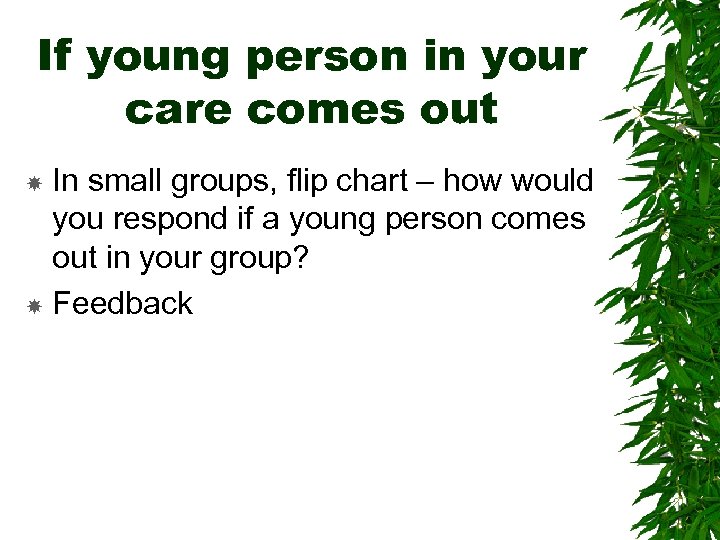 If young person in your care comes out

In small groups, flip chart – how would you respond if a young person comes out in your group?

Feedback